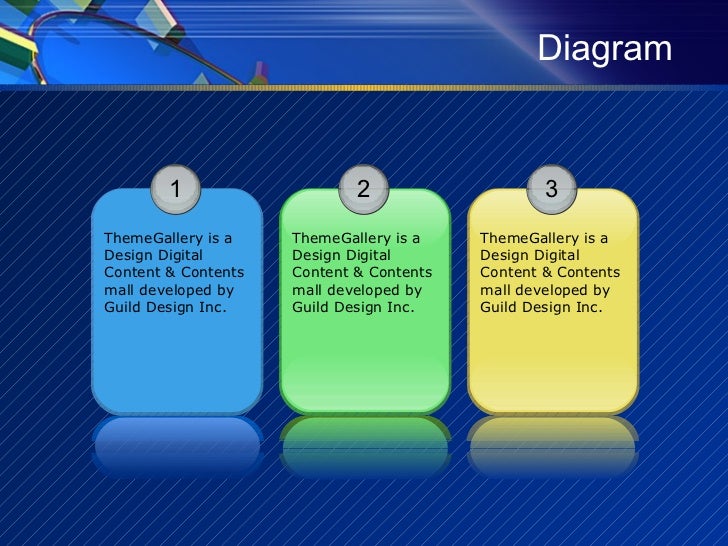 Diagram

1

ThemeGallery is a Design Digital Content & Contents mall developed by Guild Design Inc.

2

ThemeGallery is a Design Digital Content & Contents mall developed by Guild Design Inc.

3

ThemeGallery is a Design Digital Content & Contents mall developed by Guild Design Inc.